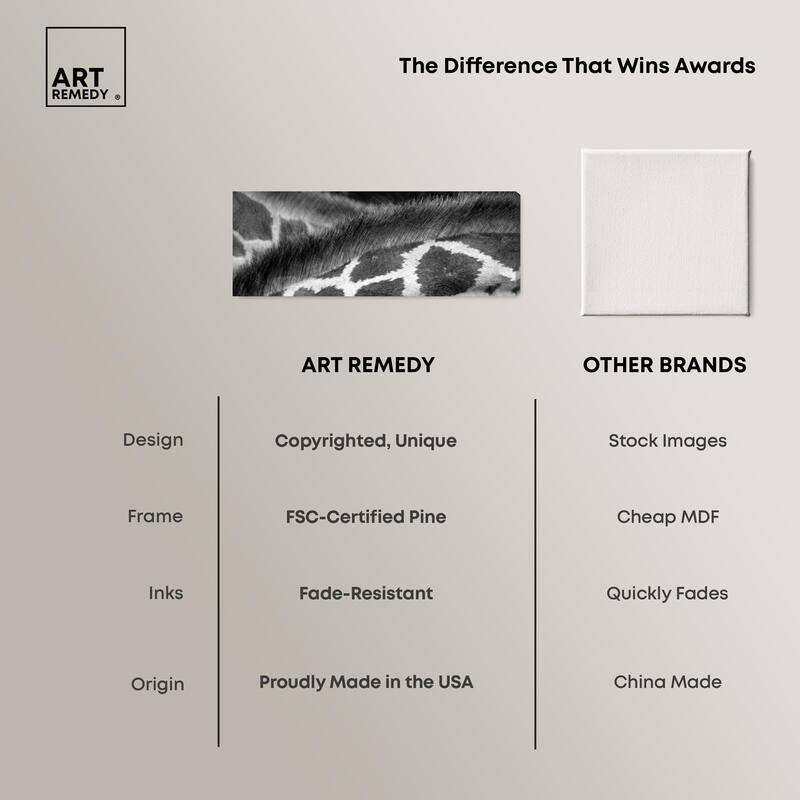 ART REMEDY ®

The Difference That Wins Awards

|  | ART REMEDY | OTHER BRANDS |
|---|---|---|
| Design | Copyrighted, Unique | Stock Images |
| Frame | FSC-Certified Pine | Cheap MDF |
| Inks | Fade-Resistant | Quickly Fades |
| Origin | Proudly Made in the USA | China Made |